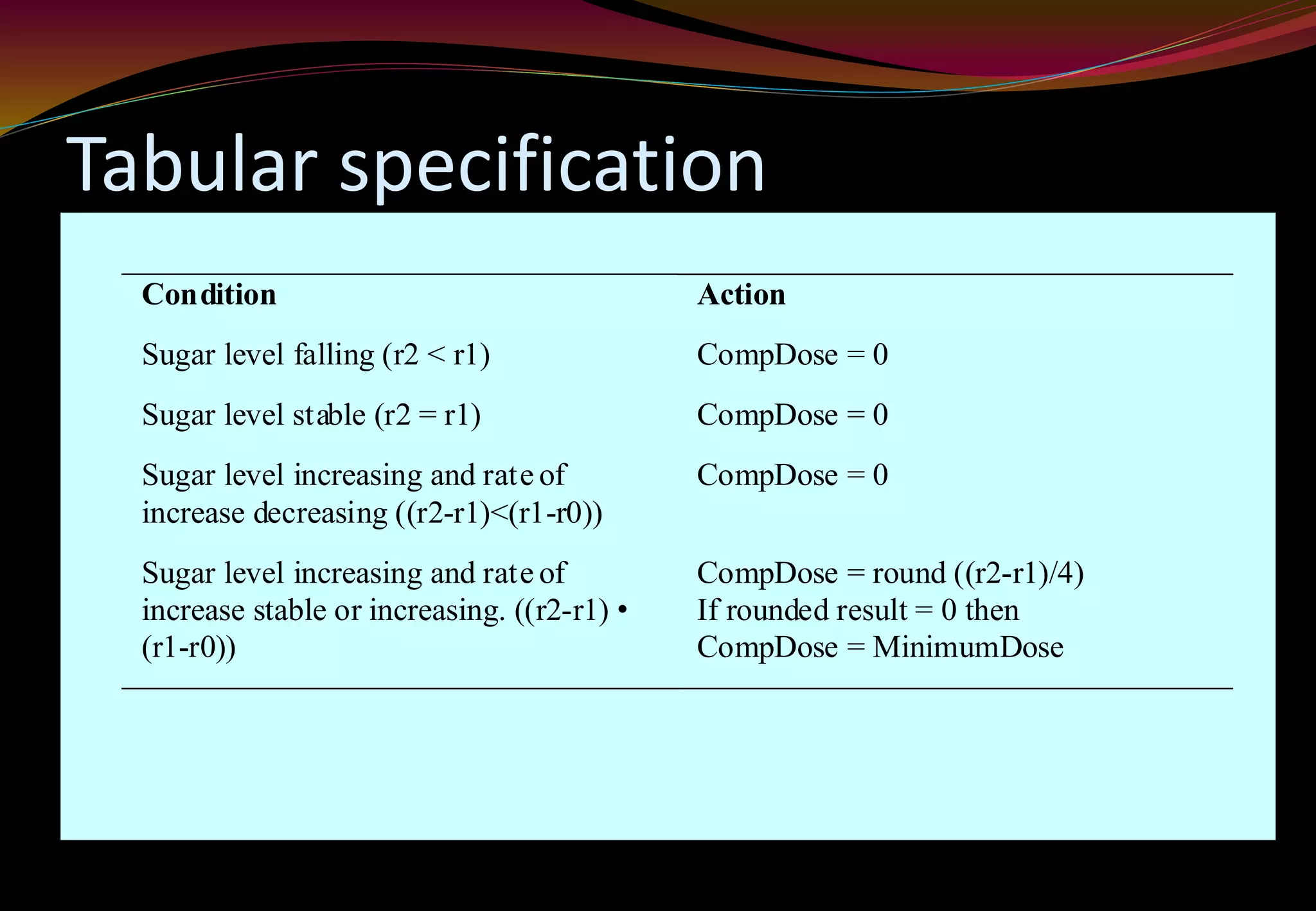 Tabular specification

| Condition | Action |
|---|---|
| Sugar level falling (r2 < r1) | CompDose = 0 |
| Sugar level stable (r2 = r1) | CompDose = 0 |
| Sugar level increasing and rate of increase decreasing ((r2-r1)<(r1-r0)) | CompDose = 0 |
| Sugar level increasing and rate of increase stable or increasing. ((r2-r1) • (r1-r0)) | CompDose = round ((r2-r1)/4) If rounded result = 0 then CompDose = MinimumDose |